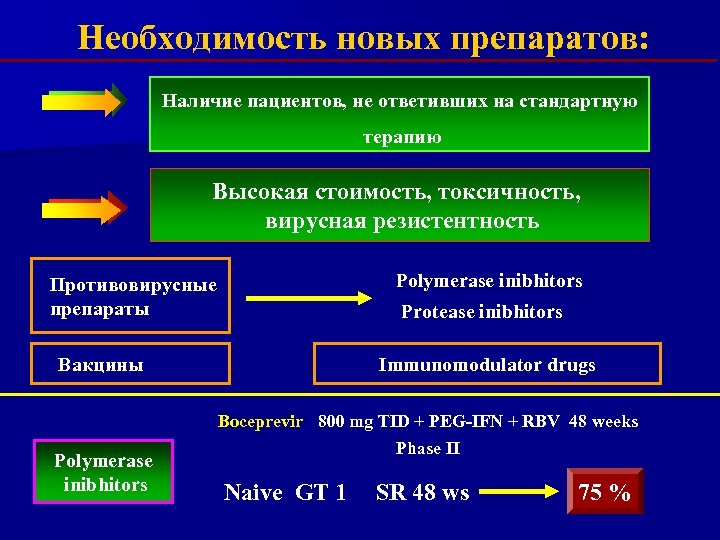 Необходимость новых препаратов:

Наличие пациентов, не ответивших на стандартную терапию

Высокая стоимость, токсичность, вирусная резистентность

Противовирусные препараты

Polymerase inibhitors

Protease inibhitors

Вакцины

Immunomodulator drugs

Boceprevir 800 mg TID + PEG-IFN + RBV 48 weeks

Phase II

Polymerase inibhitors

Naive GT 1 SR 48 ws

75 %